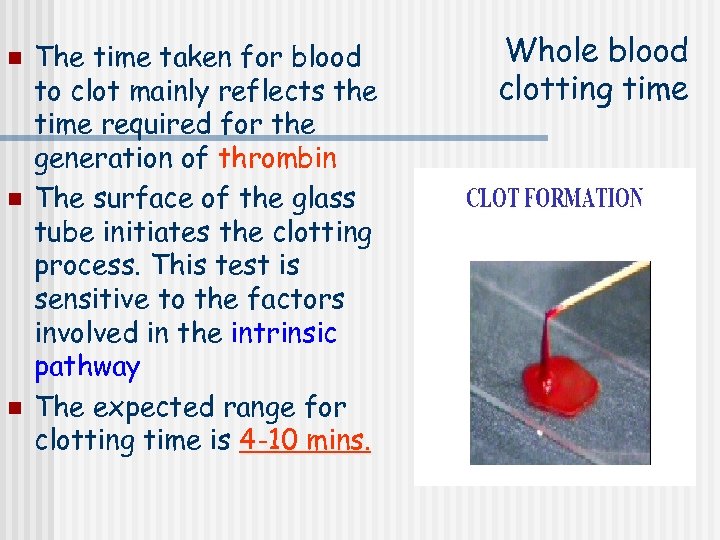 Whole blood clotting time

- The time taken for blood to clot mainly reflects the time required for the generation of thrombin
- The surface of the glass tube initiates the clotting process. This test is sensitive to the factors involved in the intrinsic pathway
- The expected range for clotting time is 4-10 mins.

CLOT FORMATION